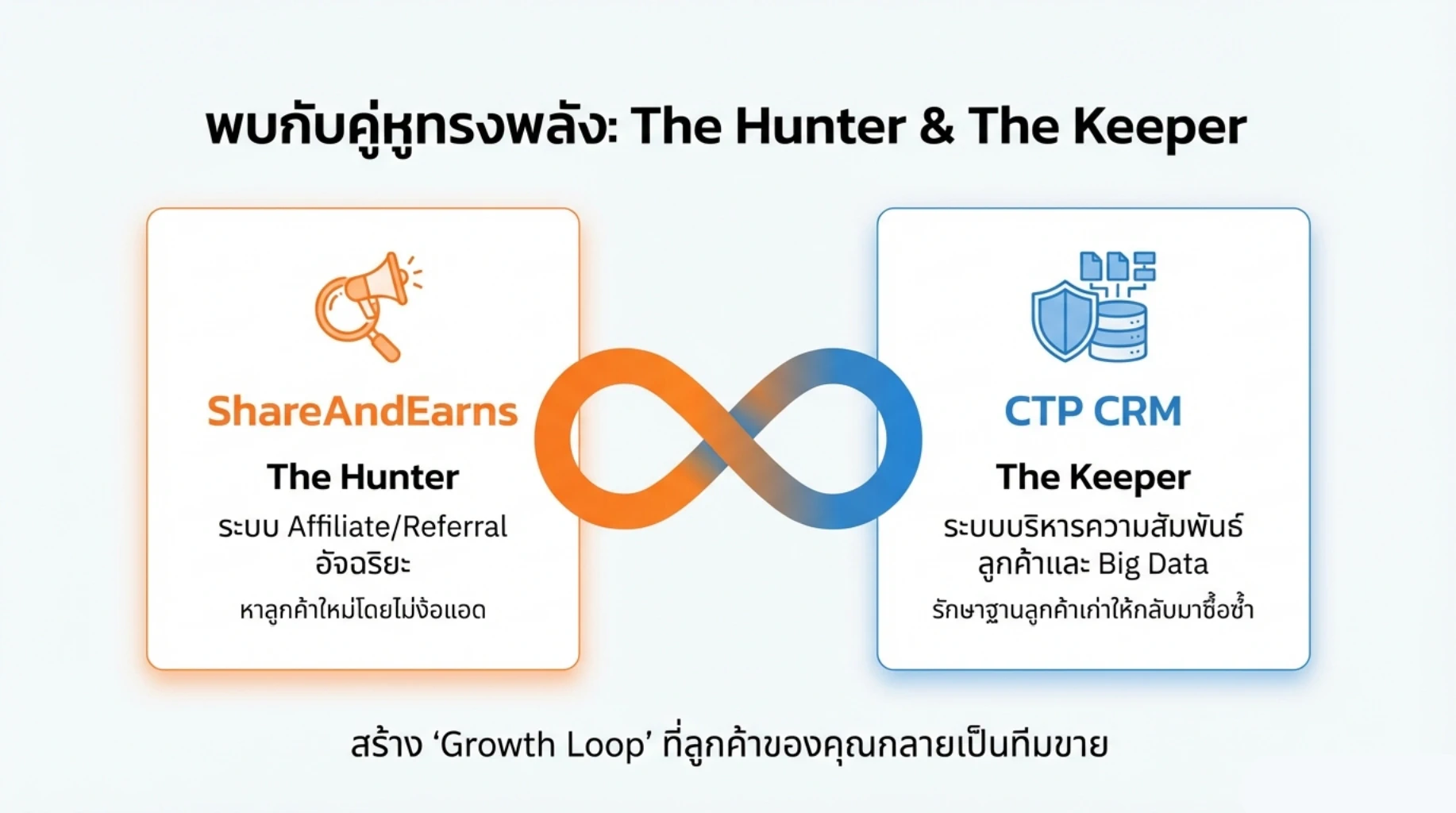 พบกับคู่หูทรงพลัง: The Hunter & The Keeper

ShareAndEarns

The Hunter

ระบบ Affiliate/Referral อัจฉริยะ

หาลูกค้าใหม่โดยไม่ง้อแอด

CTP CRM

The Keeper

ระบบบริหารความสัมพันธ์ลูกค้าและ Big Data

รักษาฐานลูกค้าเก่าให้กลับมาซื้อซ้ำ

สร้าง ‘Growth Loop’ ที่ลูกค้าของคุณกลายเป็นทีมขาย